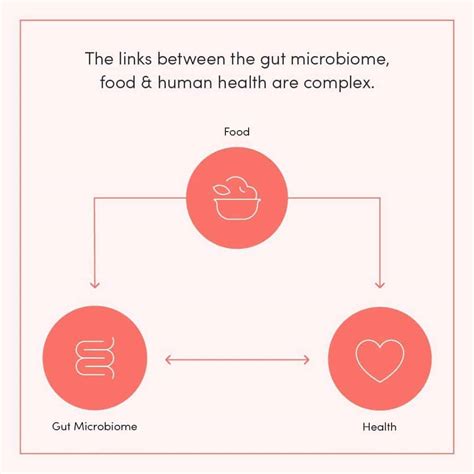 The links between the gut microbiome, food & human health are complex.

Food

Gut Microbiome

Health